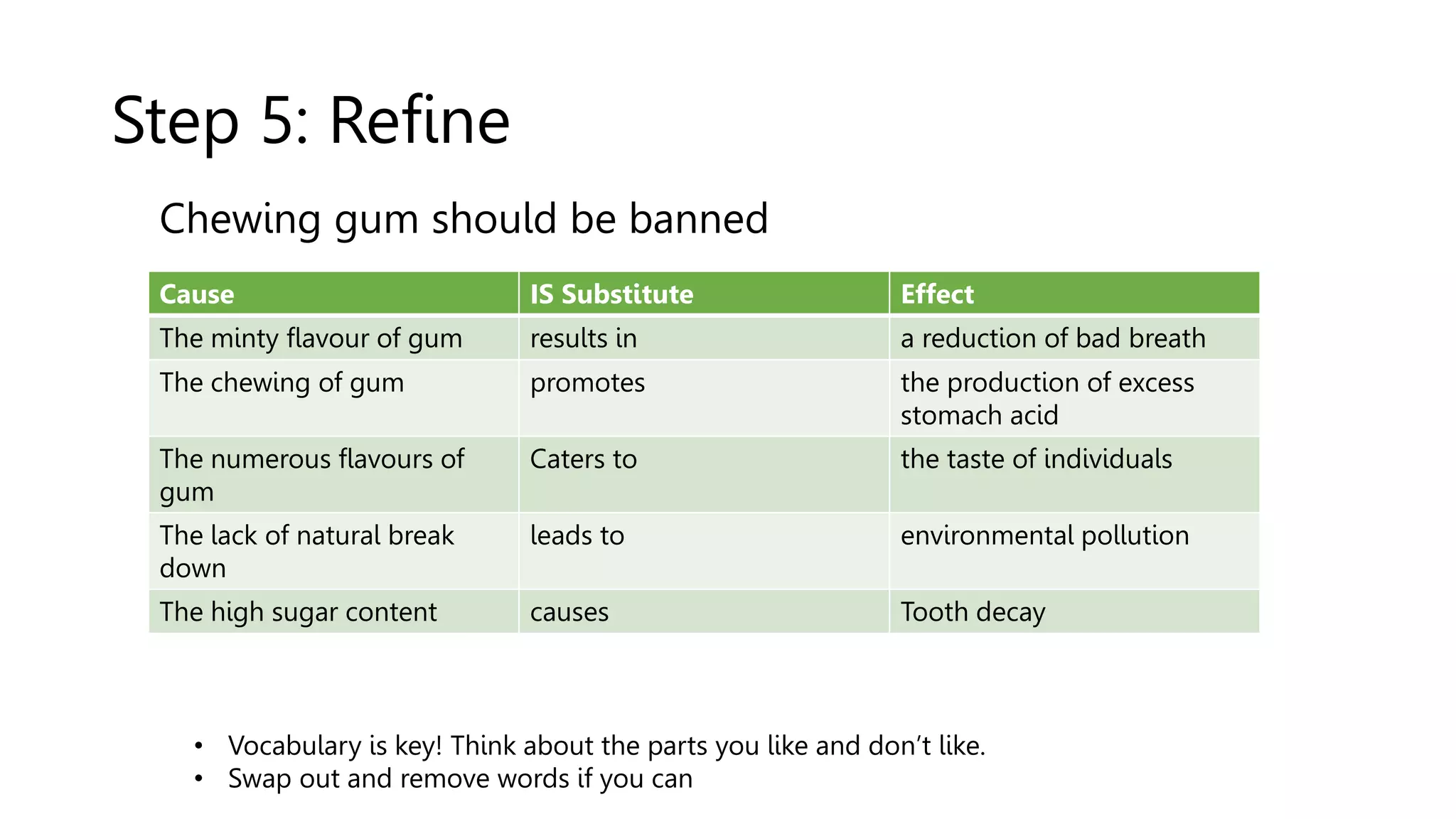 Step 5: Refine

Chewing gum should be banned

| Cause | IS Substitute | Effect |
|---|---|---|
| The minty flavour of gum | results in | a reduction of bad breath |
| The chewing of gum | promotes | the production of excess stomach acid |
| The numerous flavours of gum | Caters to | the taste of individuals |
| The lack of natural break down | leads to | environmental pollution |
| The high sugar content | causes | Tooth decay |

• Vocabulary is key! Think about the parts you like and don't like.
• Swap out and remove words if you can